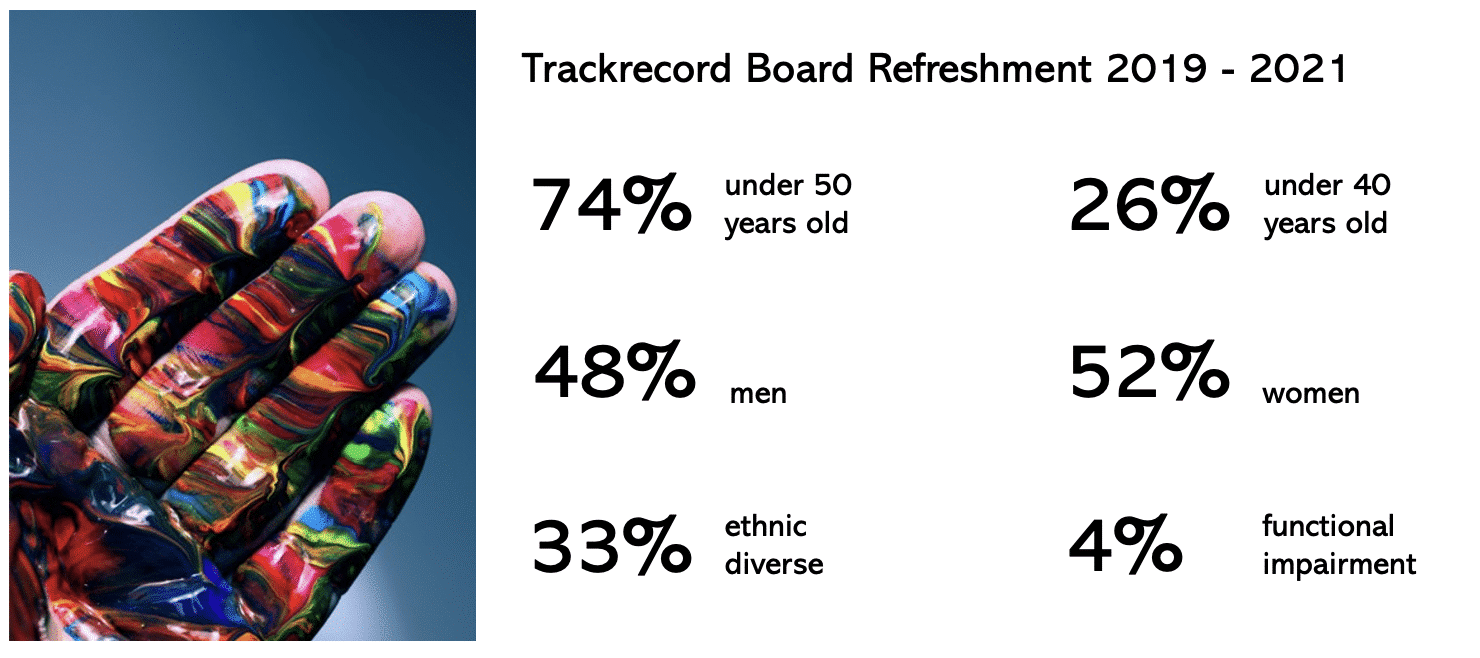 Trackrecord Board Refreshment 2019 - 2021

74% under 50 years old

26% under 40 years old

48% men

52% women

33% ethnic diverse

4% functional impairment